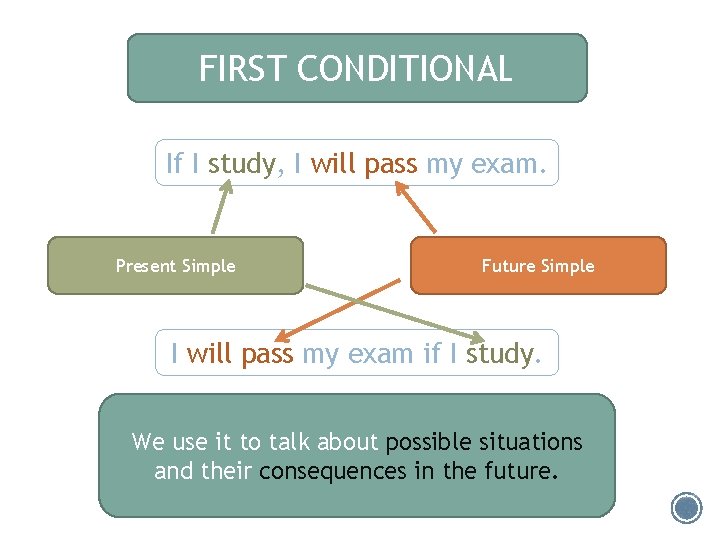 FIRST CONDITIONAL

If I study, I will pass my exam.

Present Simple

Future Simple

I will pass my exam if I study.

We use it to talk about possible situations and their consequences in the future.